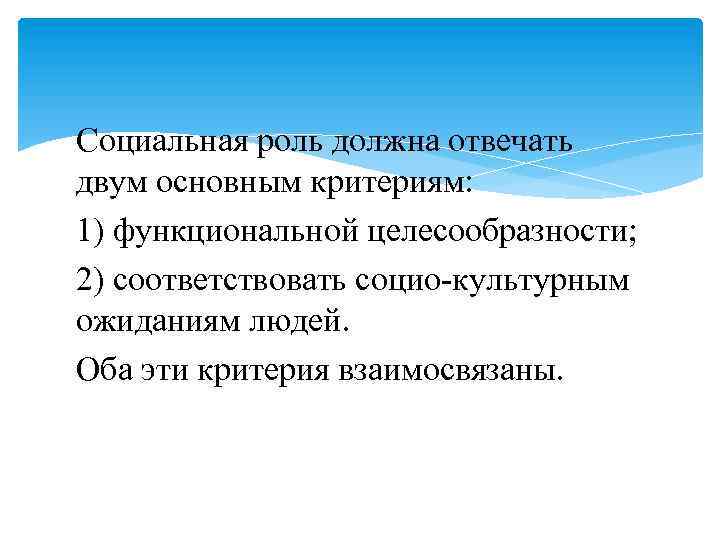 Социальная роль должна отвечать двум основным критериям:

1) функциональной целесообразности;

2) соответствовать социо-культурным ожиданиям людей.

Оба эти критерия взаимосвязаны.